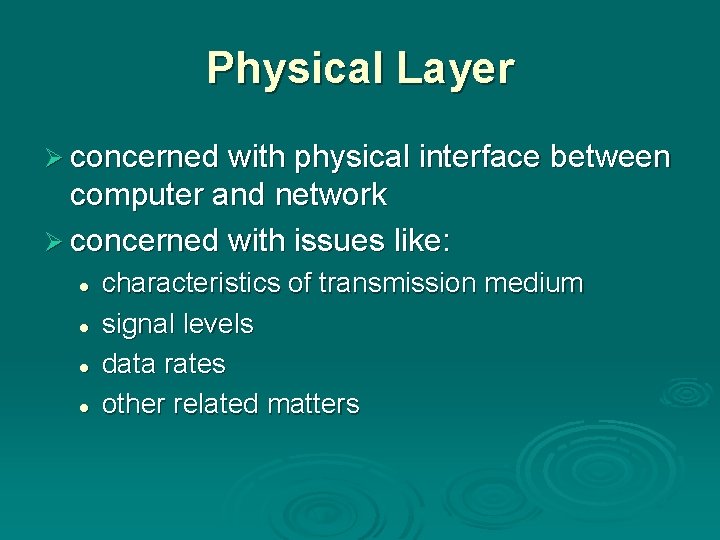 Physical Layer

➢ concerned with physical interface between computer and network

➢ concerned with issues like:

• characteristics of transmission medium
• signal levels
• data rates
• other related matters